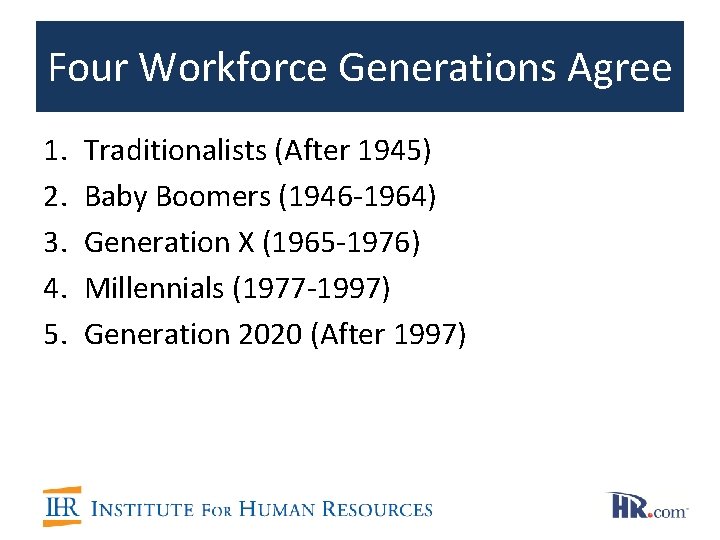 Four Workforce Generations Agree

1. Traditionalists (After 1945)
2. Baby Boomers (1946-1964)
3. Generation X (1965-1976)
4. Millennials (1977-1997)
5. Generation 2020 (After 1997)

IHR INSTITUTE FOR HUMAN RESOURCES

HR.com